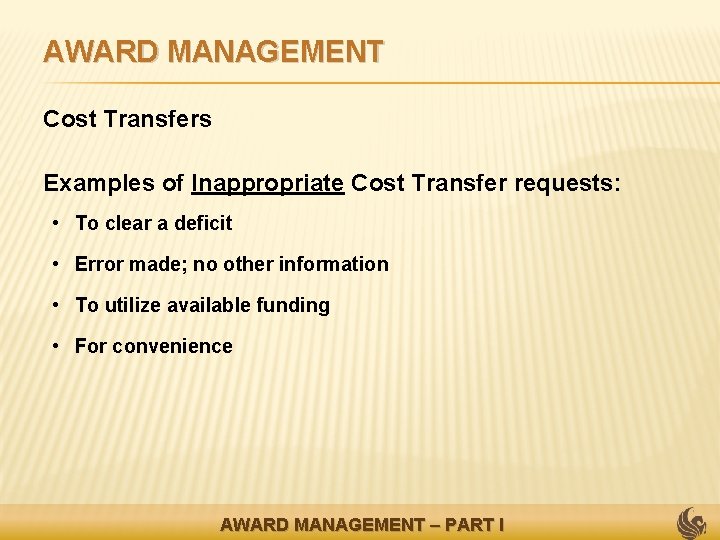 AWARD MANAGEMENT

Cost Transfers

Examples of Inappropriate Cost Transfer requests:

• To clear a deficit

• Error made; no other information

• To utilize available funding

• For convenience

AWARD MANAGEMENT – PART I